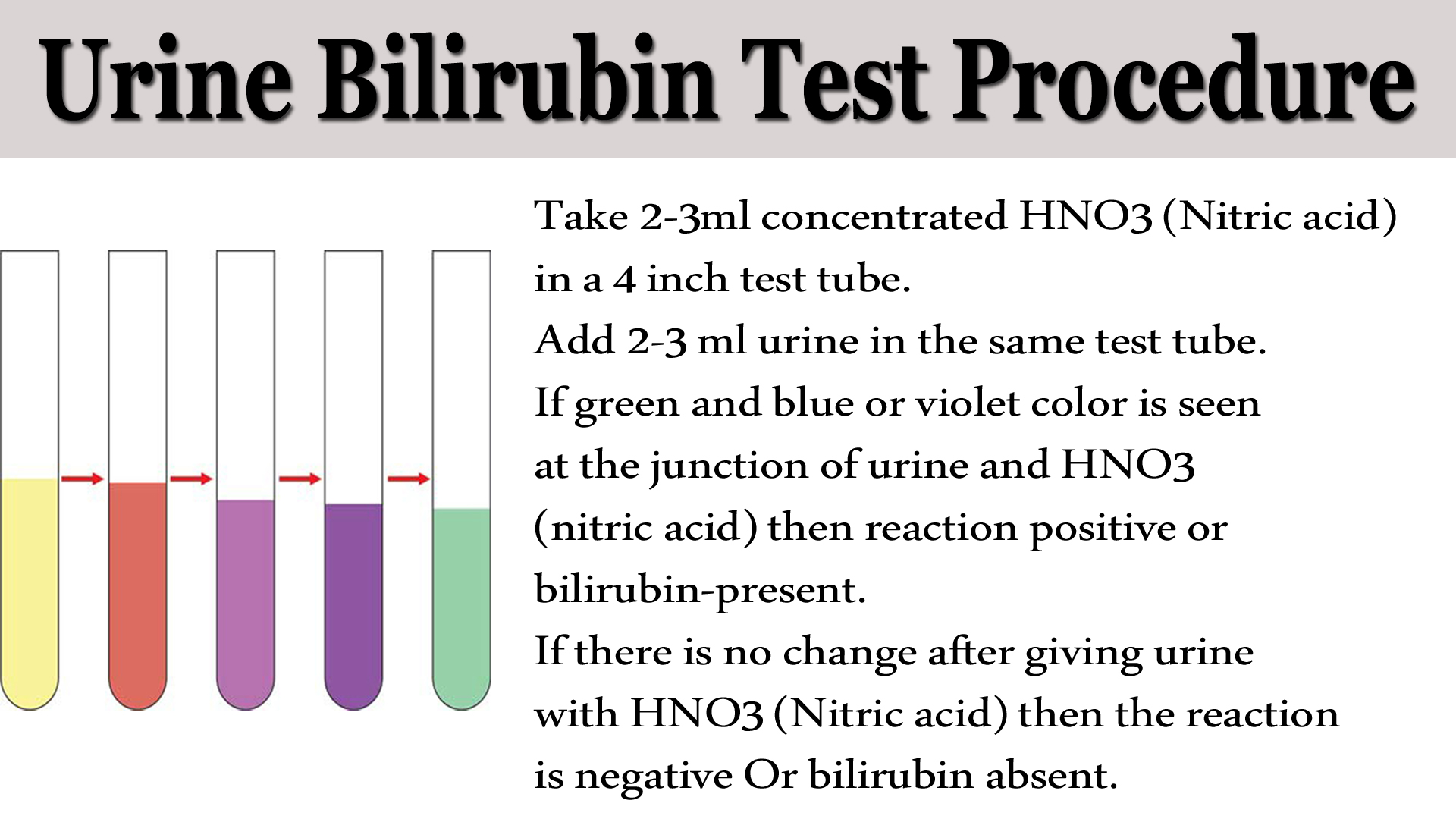 Urine Bilirubin Test Procedure

Take 2-3ml concentrated HNO3 (Nitric acid) in a 4 inch test tube.
Add 2-3 ml urine in the same test tube.
If green and blue or violet color is seen at the junction of urine and HNO3 (nitric acid) then reaction positive or bilirubin-present.
If there is no change after giving urine with HNO3 (Nitric acid) then the reaction is negative Or bilirubin absent.